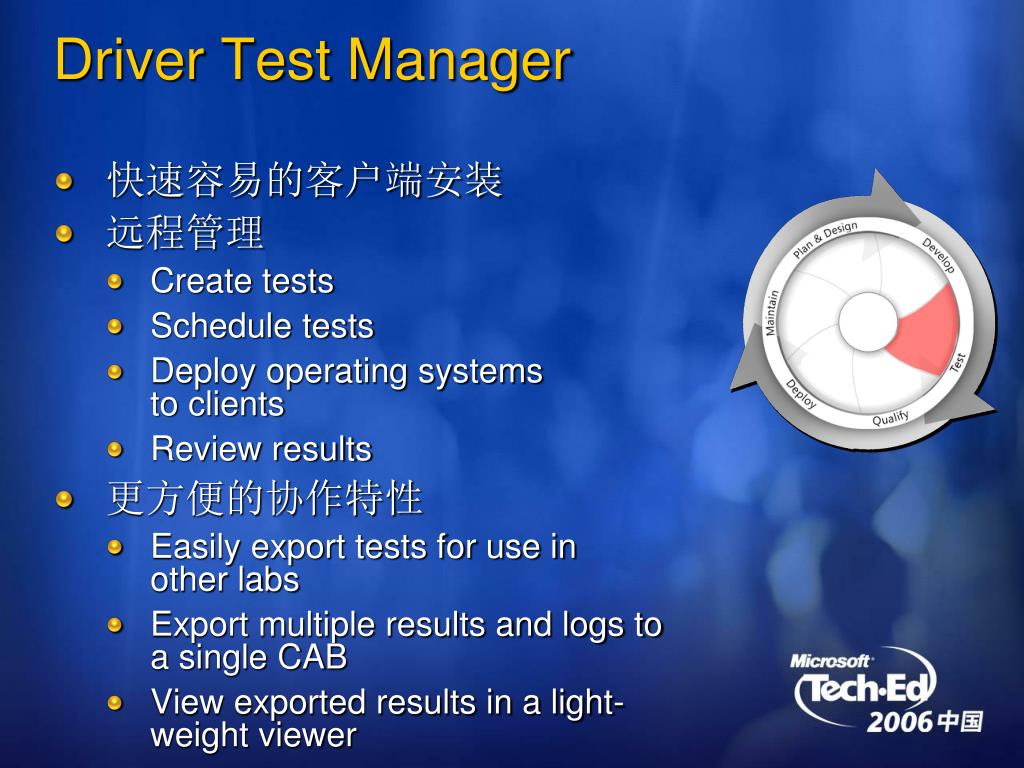 Driver Test Manager

快速容易的客户端安装

远程管理

Create tests

Schedule tests

Deploy operating systems to clients

Review results

更方便的协作特性

Easily export tests for use in other labs

Export multiple results and logs to a single CAB

View exported results in a light-weight viewer

Plan & Design
Develop
Test
Qualify
Deploy
Maintain

Microsoft
Tech·Ed
2006 中国